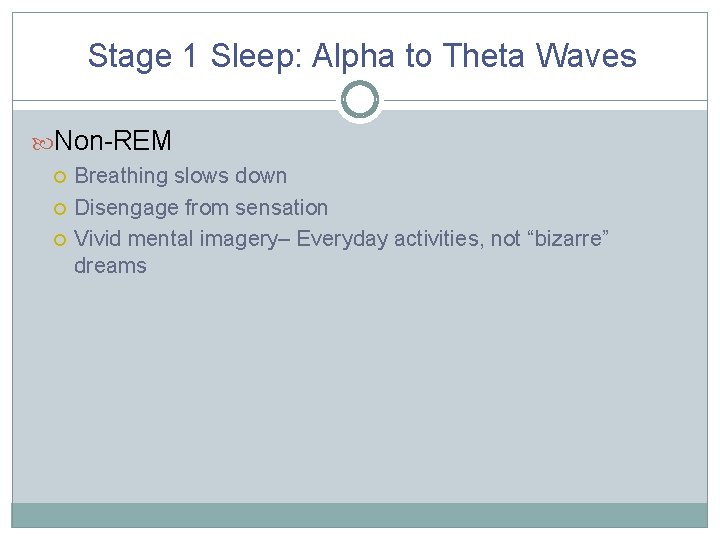 Stage 1 Sleep: Alpha to Theta Waves

Non-REM

Breathing slows down

Disengage from sensation

Vivid mental imagery– Everyday activities, not “bizarre” dreams